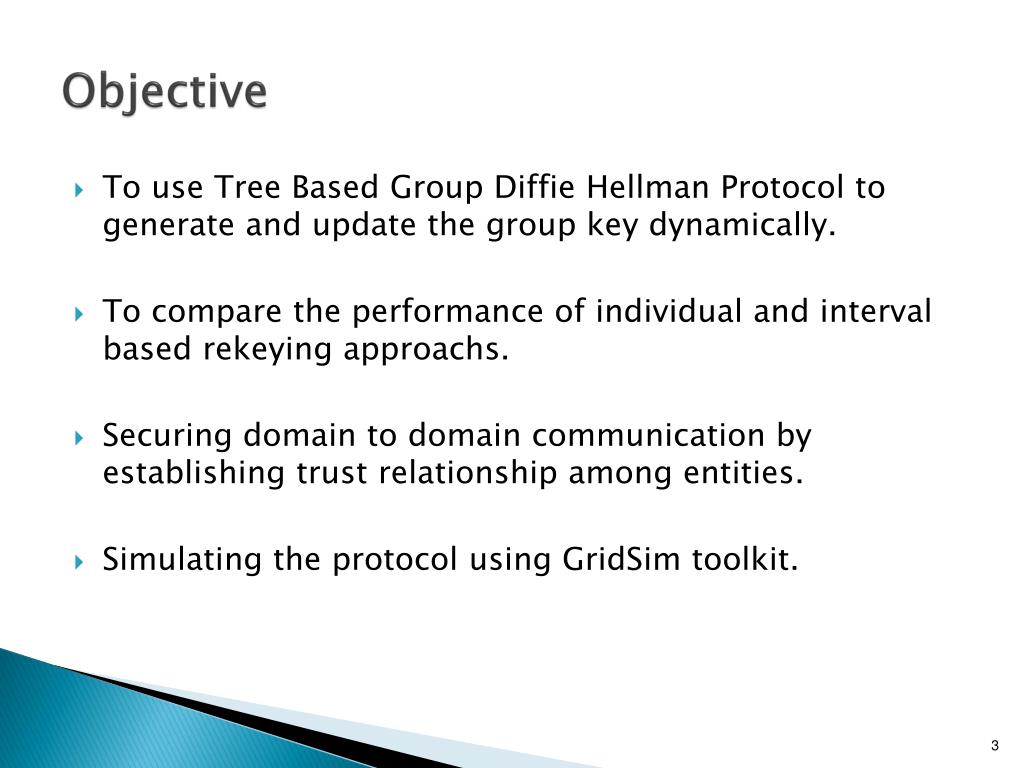 Objective

To use Tree Based Group Diffie Hellman Protocol to generate and update the group key dynamically.

To compare the performance of individual and interval based rekeying approachs.

Securing domain to domain communication by establishing trust relationship among entities.

Simulating the protocol using GridSim toolkit.

3